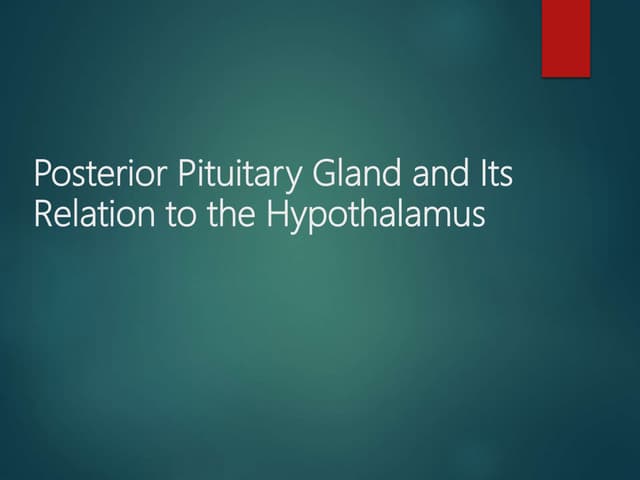 Posterior Pituitary Gland and Its Relation to the Hypothalamus